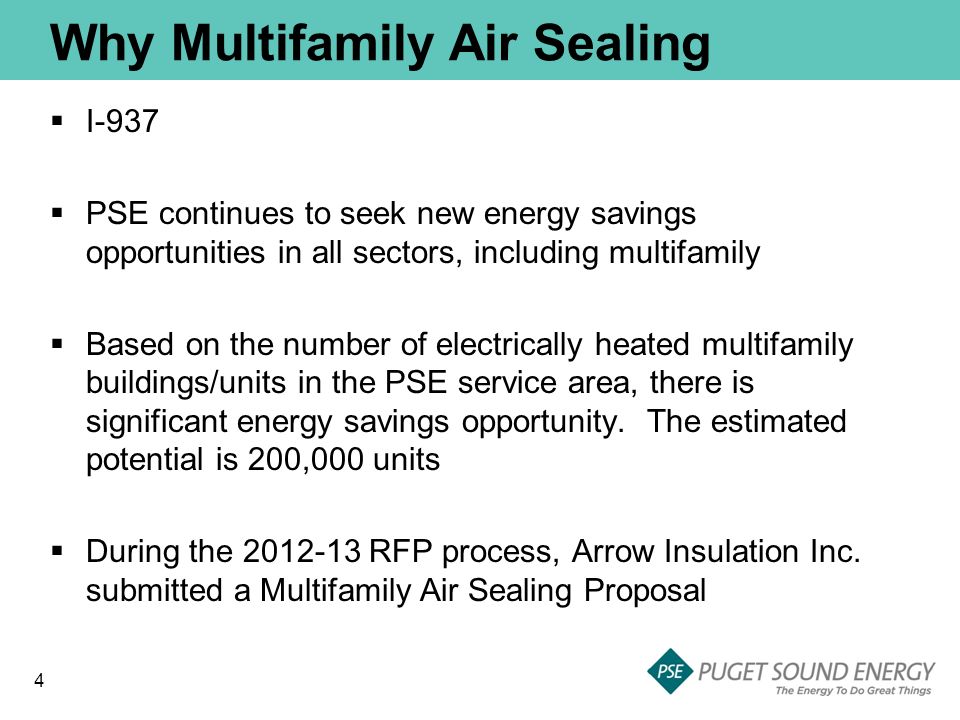 Why Multifamily Air Sealing

▪ I-937

▪ PSE continues to seek new energy savings opportunities in all sectors, including multifamily

▪ Based on the number of electrically heated multifamily buildings/units in the PSE service area, there is significant energy savings opportunity. The estimated potential is 200,000 units

▪ During the 2012-13 RFP process, Arrow Insulation Inc. submitted a Multifamily Air Sealing Proposal

4

PSE PUGET SOUND ENERGY
The Energy To Do Great Things